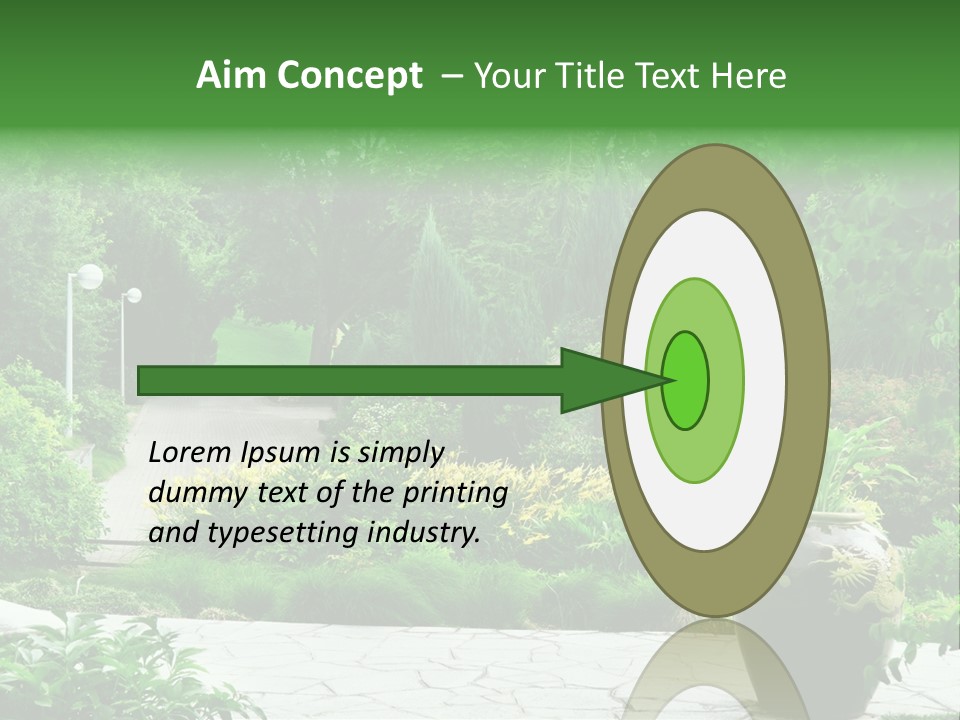 Aim Concept – Your Title Text Here

Lorem Ipsum is simply dummy text of the printing and typesetting industry.